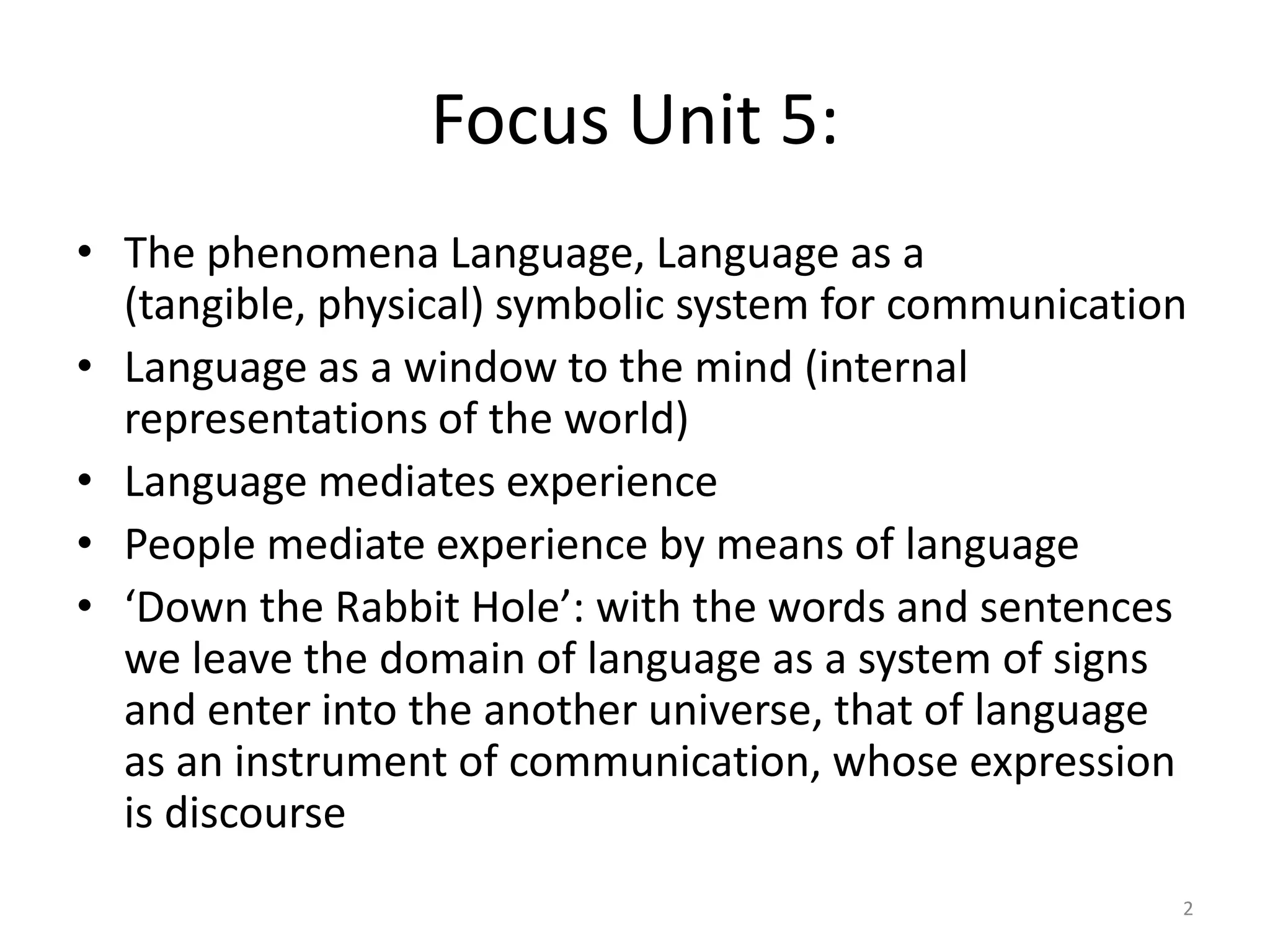 Focus Unit 5:

• The phenomena Language, Language as a (tangible, physical) symbolic system for communication
• Language as a window to the mind (internal representations of the world)
• Language mediates experience
• People mediate experience by means of language
• ‘Down the Rabbit Hole’: with the words and sentences we leave the domain of language as a system of signs and enter into the another universe, that of language as an instrument of communication, whose expression is discourse

2